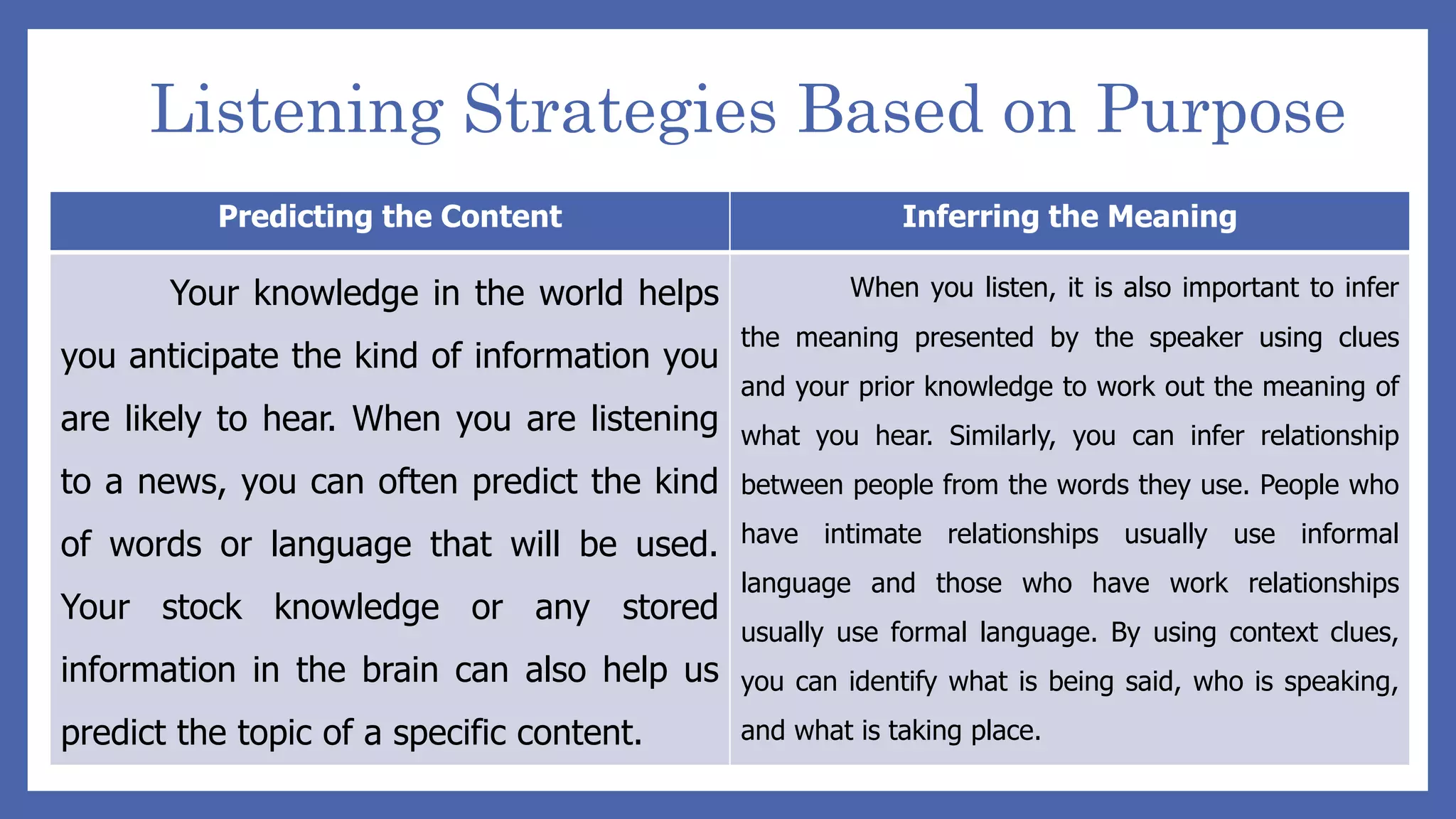 Listening Strategies Based on Purpose

| Predicting the Content | Inferring the Meaning |
|---|---|
| Your knowledge in the world helps you anticipate the kind of information you are likely to hear. When you are listening to a news, you can often predict the kind of words or language that will be used. Your stock knowledge or any stored information in the brain can also help us predict the topic of a specific content. | When you listen, it is also important to infer the meaning presented by the speaker using clues and your prior knowledge to work out the meaning of what you hear. Similarly, you can infer relationship between people from the words they use. People who have intimate relationships usually use informal language and those who have work relationships usually use formal language. By using context clues, you can identify what is being said, who is speaking, and what is taking place. |